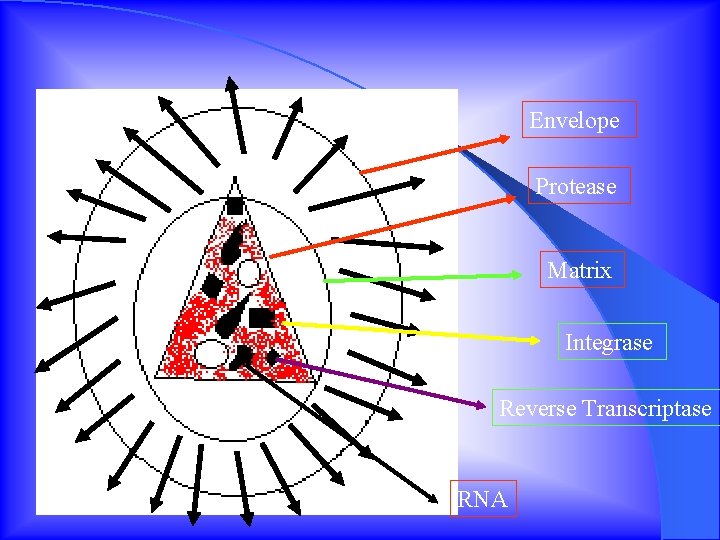 Envelope

Protease

Matrix

Integrase

Reverse Transcriptase

RNA